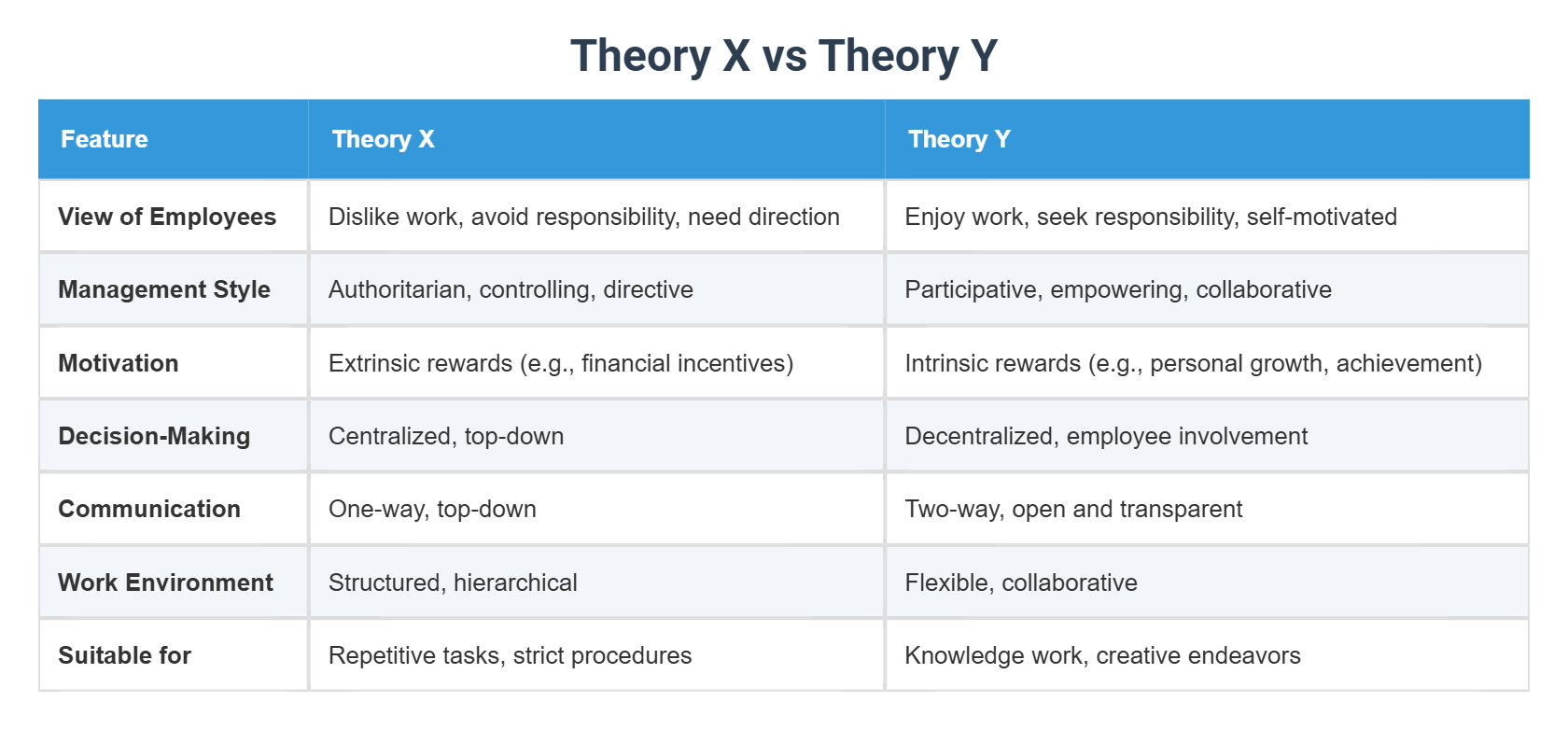 Theory X vs Theory Y

| Feature | Theory X | Theory Y |
|---|---|---|
| View of Employees | Dislike work, avoid responsibility, need direction | Enjoy work, seek responsibility, self-motivated |
| Management Style | Authoritarian, controlling, directive | Participative, empowering, collaborative |
| Motivation | Extrinsic rewards (e.g., financial incentives) | Intrinsic rewards (e.g., personal growth, achievement) |
| Decision-Making | Centralized, top-down | Decentralized, employee involvement |
| Communication | One-way, top-down | Two-way, open and transparent |
| Work Environment | Structured, hierarchical | Flexible, collaborative |
| Suitable for | Repetitive tasks, strict procedures | Knowledge work, creative endeavors |